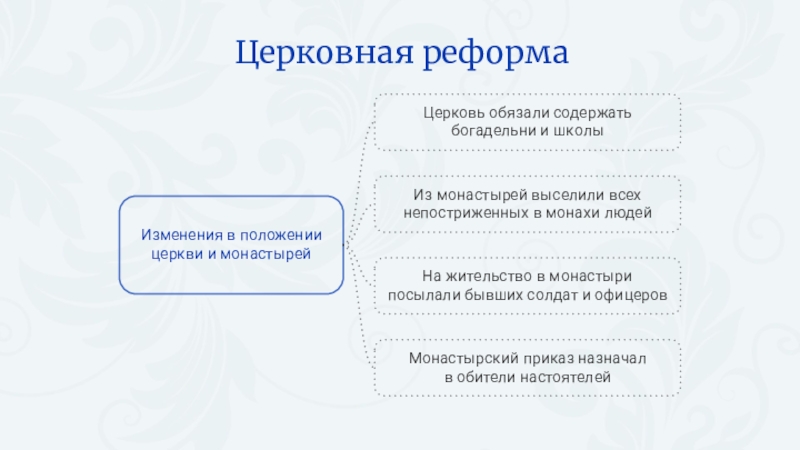 Церковная реформа

Изменения в положении церкви и монастырей

Церковь обязали содержать богадельни и школы

Из монастырей выселили всех непостриженных в монахи людей

На жительство в монастыри посылали бывших солдат и офицеров

Монастырский приказ назначал в обители настоятелей